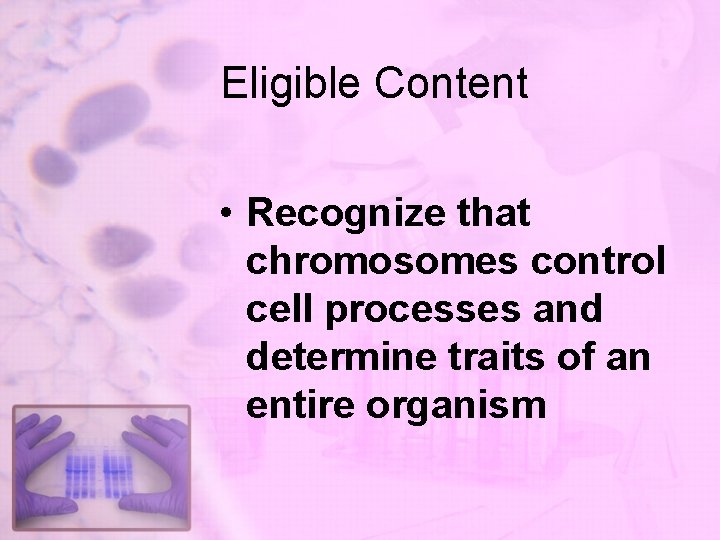 Eligible Content

• Recognize that chromosomes control cell processes and determine traits of an entire organism